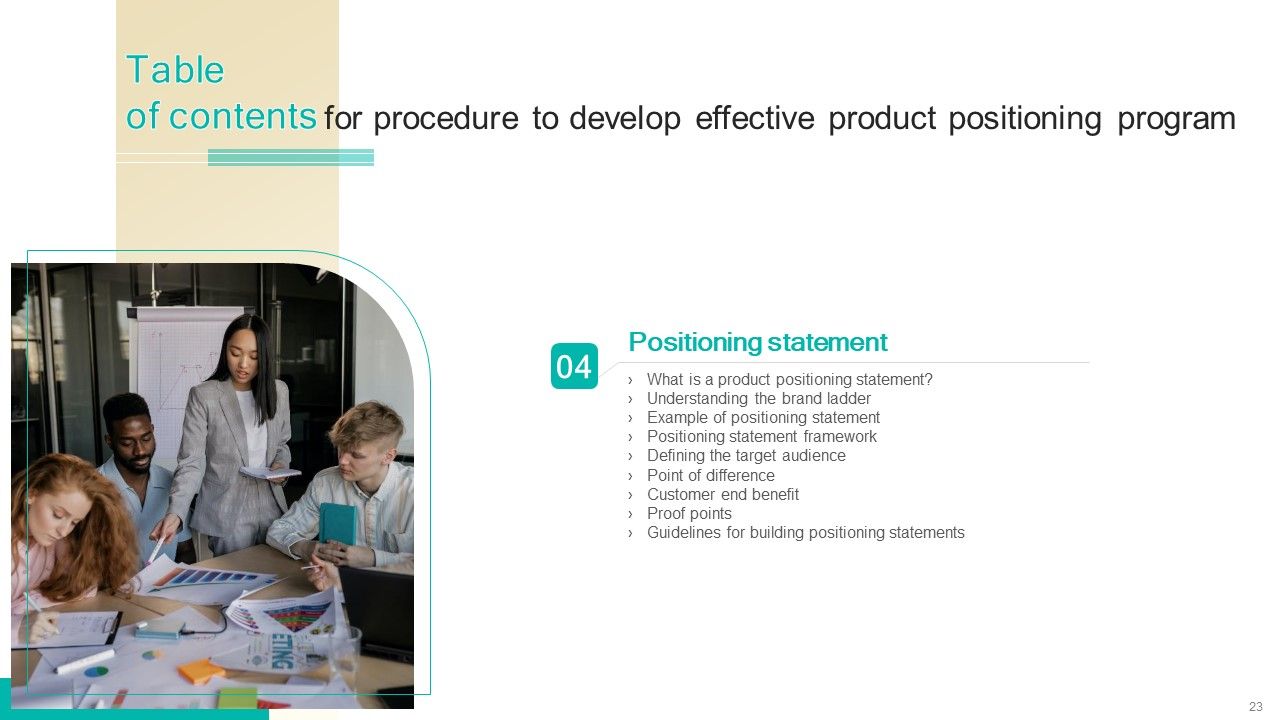 Table of contents for procedure to develop effective product positioning program

04

Positioning statement

› What is a product positioning statement?
› Understanding the brand ladder
› Example of positioning statement
› Positioning statement framework
› Defining the target audience
› Point of difference
› Customer end benefit
› Proof points
› Guidelines for building positioning statements

23